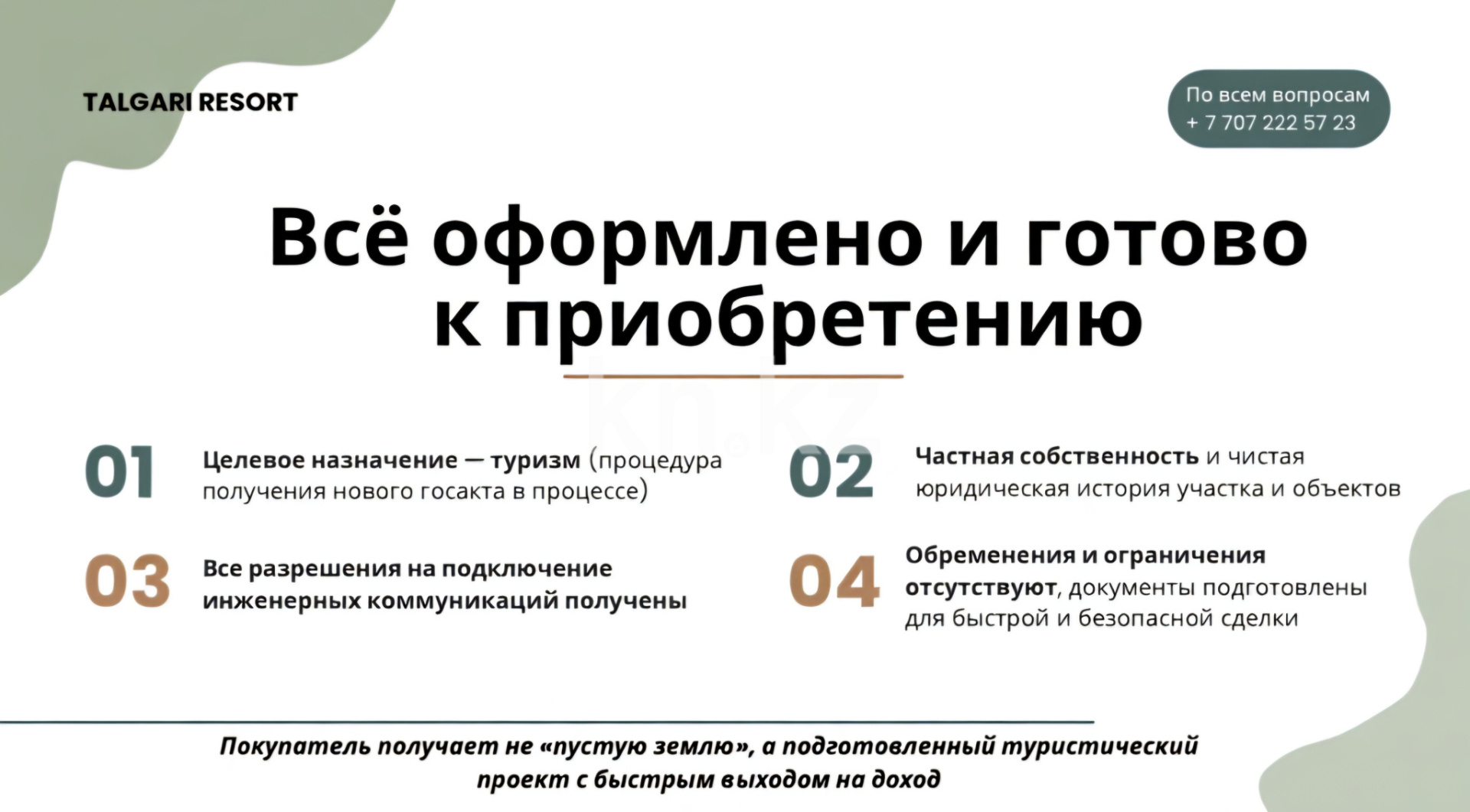 TALGARI RESORT

По всем вопросам
+ 7 707 222 57 23

Всё оформлено и готово к приобретению

kn.kz

01 Целевое назначение — туризм (процедура получения нового госакта в процессе)

02 Частная собственность и чистая юридическая история участка и объектов

03 Все разрешения на подключение инженерных коммуникаций получены

04 Обременения и ограничения отсутствуют, документы подготовлены для быстрой и безопасной сделки

Покупатель получает не «пустую землю», а подготовленный туристический проект с быстрым выходом на доход